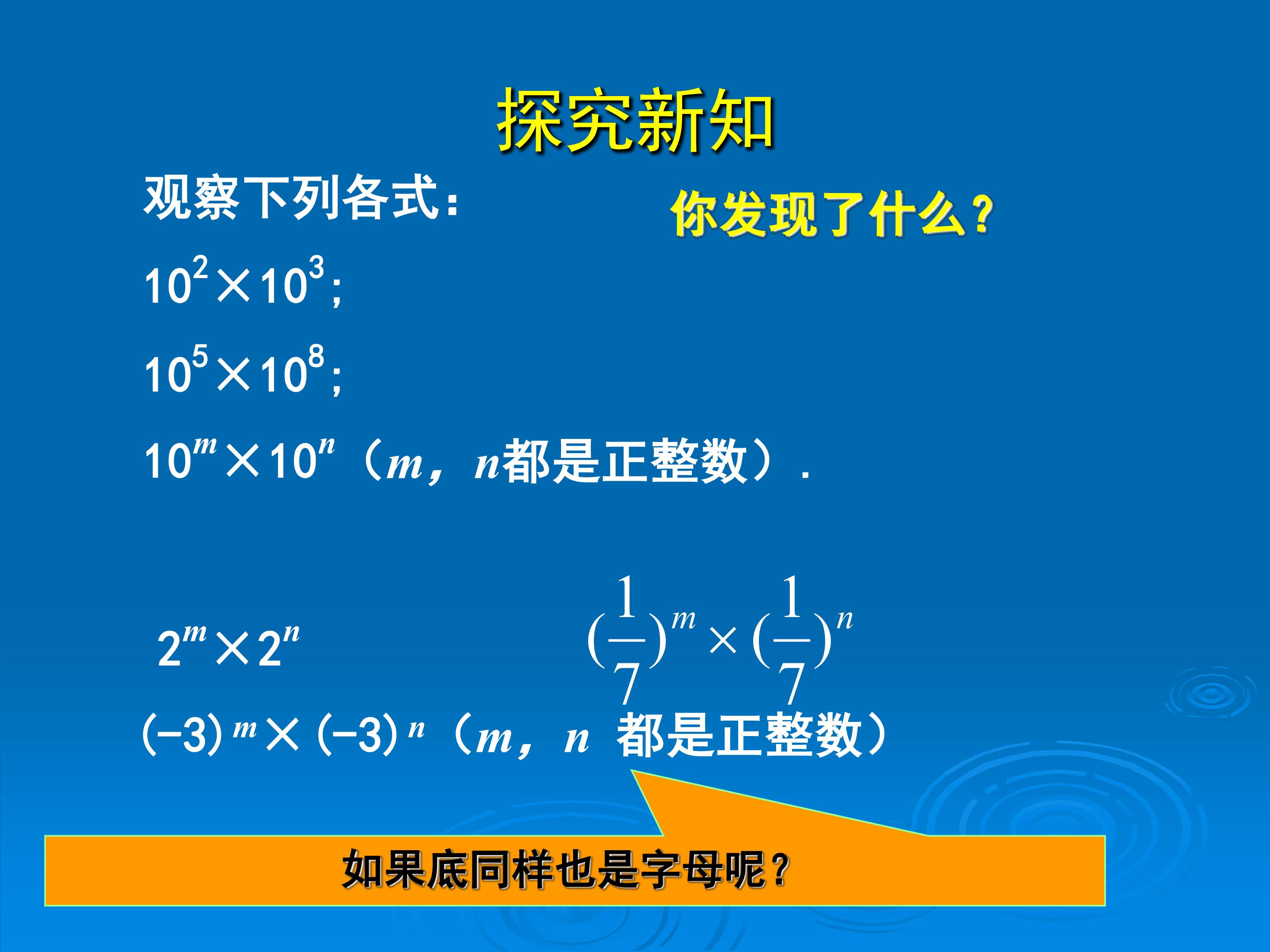 探究新知

观察下列各式：

你发现了什么？

$10^2 \times 10^3$;

$10^5 \times 10^8$;

$10^m \times 10^n$（$m$，$n$都是正整数）.

$2^m \times 2^n$

$(\frac{1}{7})^m \times (\frac{1}{7})^n$

$(-3)^m \times (-3)^n$（$m$，$n$ 都是正整数）

如果底同样也是字母呢？